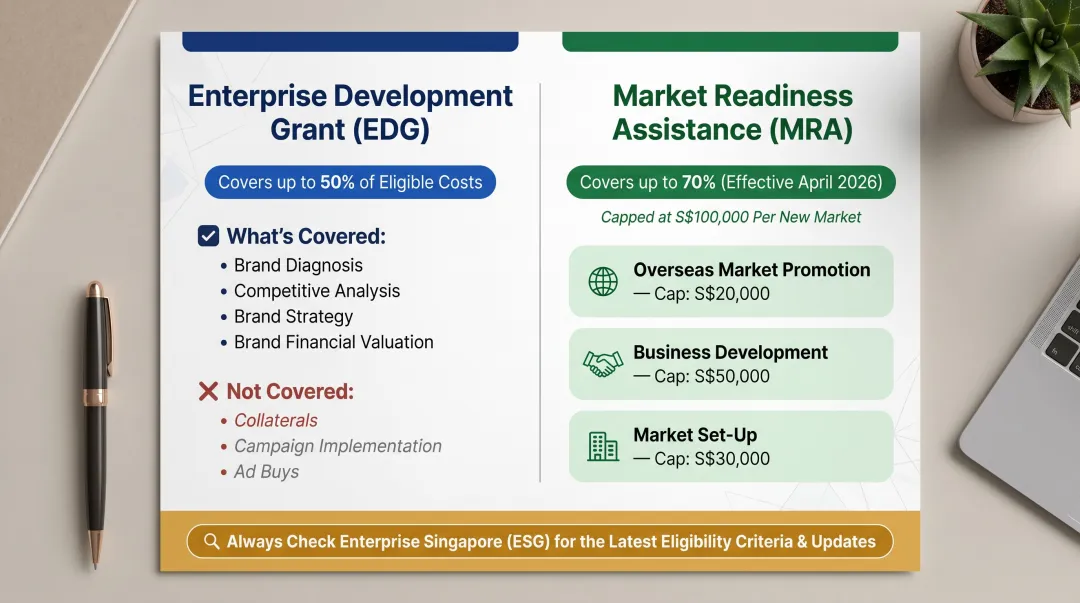 Enterprise Development Grant (EDG)

Covers up to 50% of Eligible Costs

What's Covered:
• Brand Diagnosis
• Competitive Analysis
• Brand Strategy
• Brand Financial Valuation

Not Covered:
• Collaterals
• Campaign Implementation
• Ad Buys

Market Readiness Assistance (MRA)

Covers up to 70% (Effective April 2026)

Capped at S$100,000 Per New Market

Overseas Market Promotion — Cap: S$20,000

Business Development — Cap: S$50,000

Market Set-Up — Cap: S$30,000

Always Check Enterprise Singapore (ESG) for the Latest Eligibility Criteria & Updates